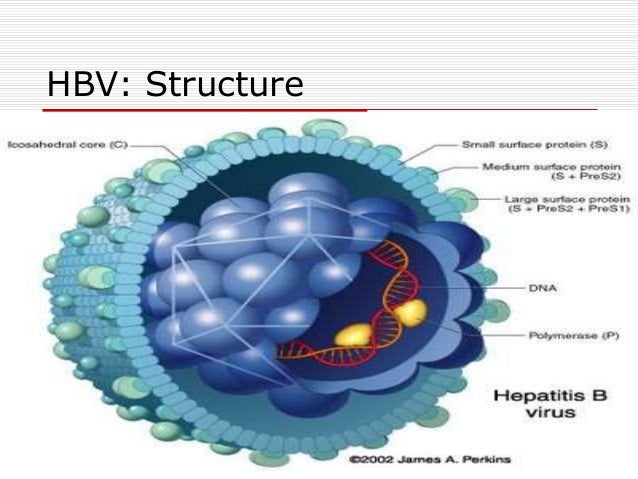 HBV: Structure

Icosahedral core (C)

Small surface protein (S)

Medium surface protein (S + PreS2)

Large surface protein (S + PreS2 + PreS1)

DNA

Polymerase (P)

Hepatitis B virus

©2002 James A. Perkins